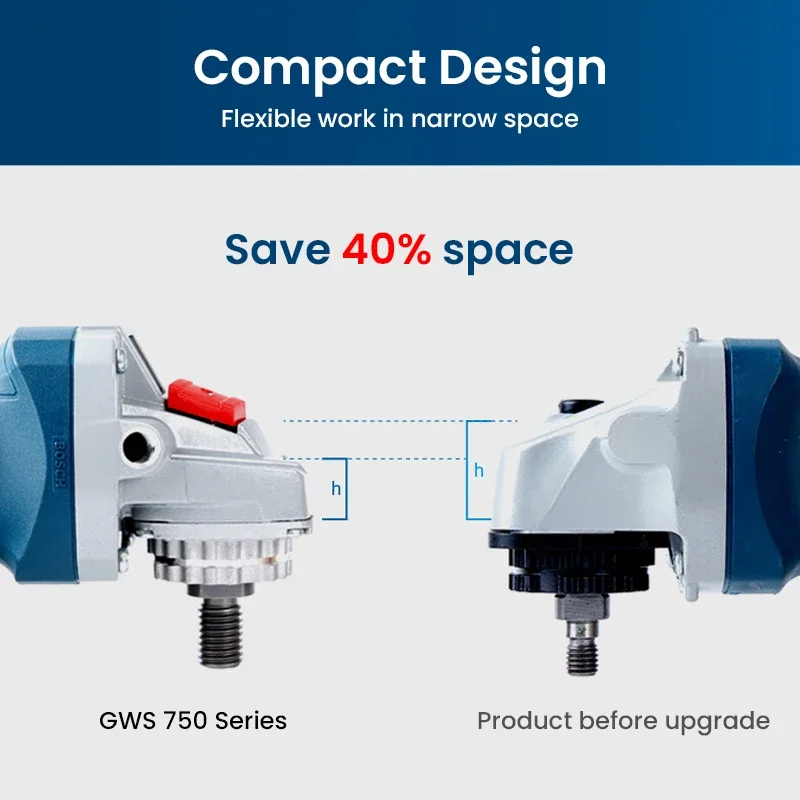 Compact Design
Flexible work in narrow space

Save 40% space

BOSCH

h

h

GWS 750 Series

Product before upgrade